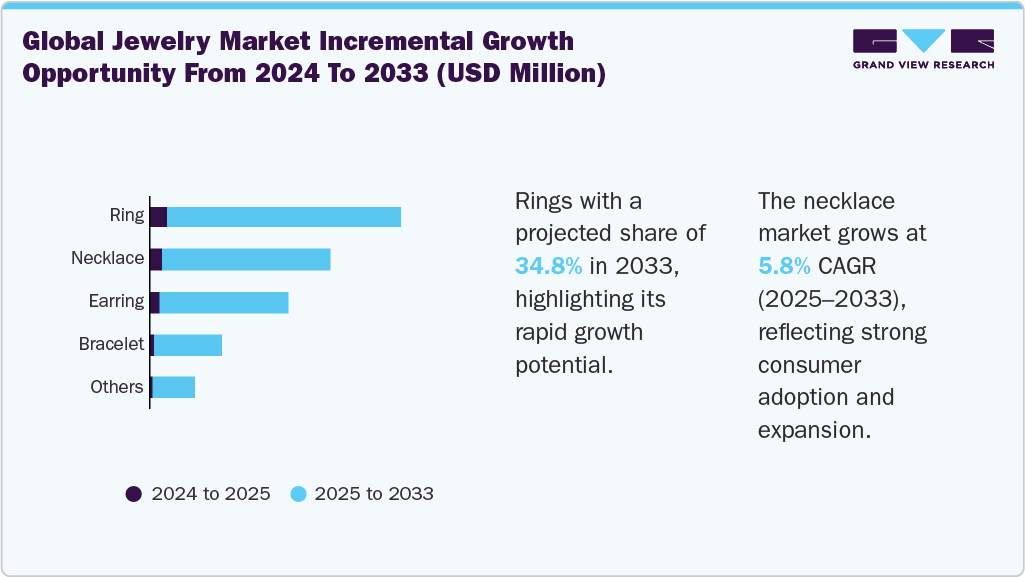 Global Jewelry Market Incremental Growth Opportunity From 2024 To 2033 (USD Million)

GRAND VIEW RESEARCH

Ring
Necklace
Earring
Bracelet
Others

2024 to 2025
2025 to 2033

Rings with a projected share of 34.8% in 2033, highlighting its rapid growth potential.

The necklace market grows at 5.8% CAGR (2025–2033), reflecting strong consumer adoption and expansion.